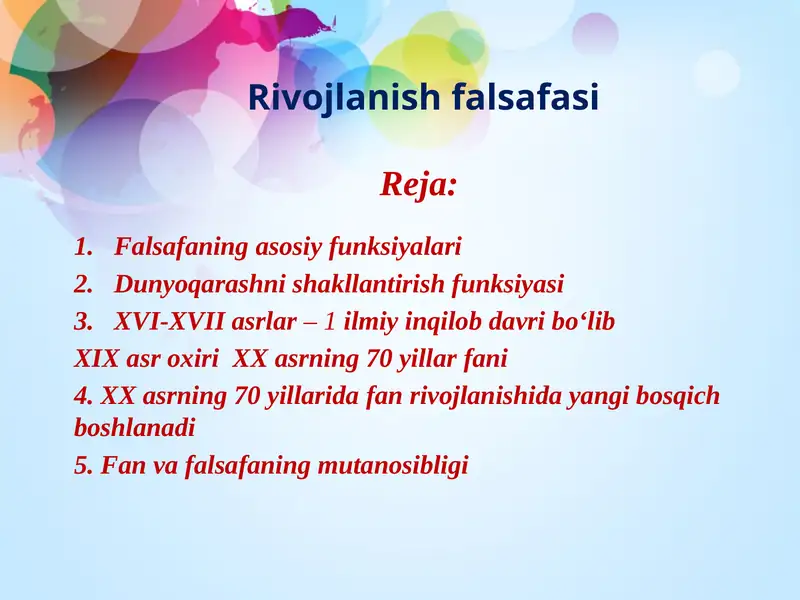 Rivojlanish falsafasi

Reja:

1. Falsafaning asosiy funksiyalari
2. Dunyoqarashni shakllantirish funksiyasi
3. XVI-XVII asrlar – 1 ilmiy inqilob davri bo‘lib
XIX asr oxiri XX asrning 70 yillar fani
4. XX asrning 70 yillarida fan rivojlanishida yangi bosqich boshlanadi
5. Fan va falsafaning mutanosibligi